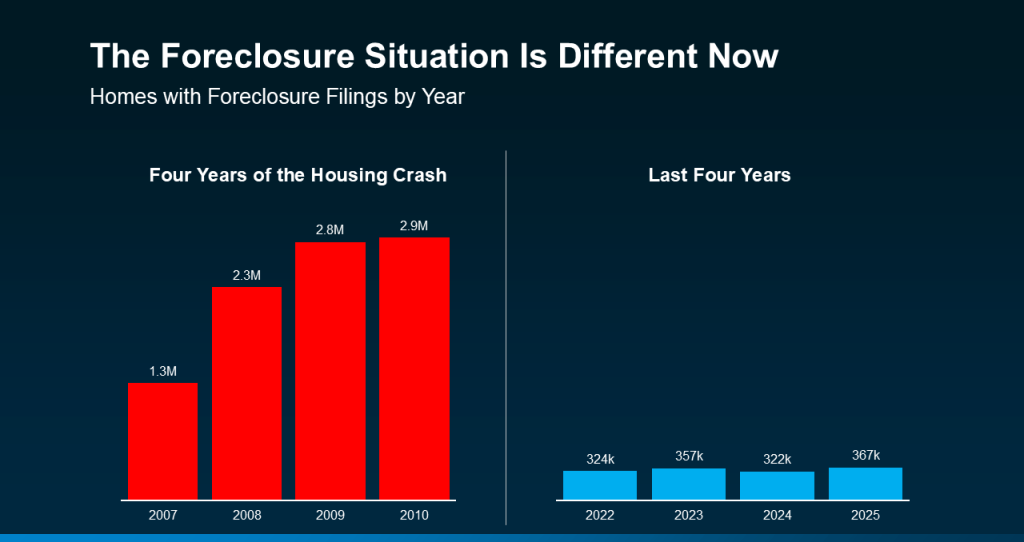 The Foreclosure Situation Is Different Now

Homes with Foreclosure Filings by Year

Four Years of the Housing Crash

1.3M
2.3M
2.8M
2.9M

2007
2008
2009
2010

Last Four Years

324k
357k
322k
367k

2022
2023
2024
2025